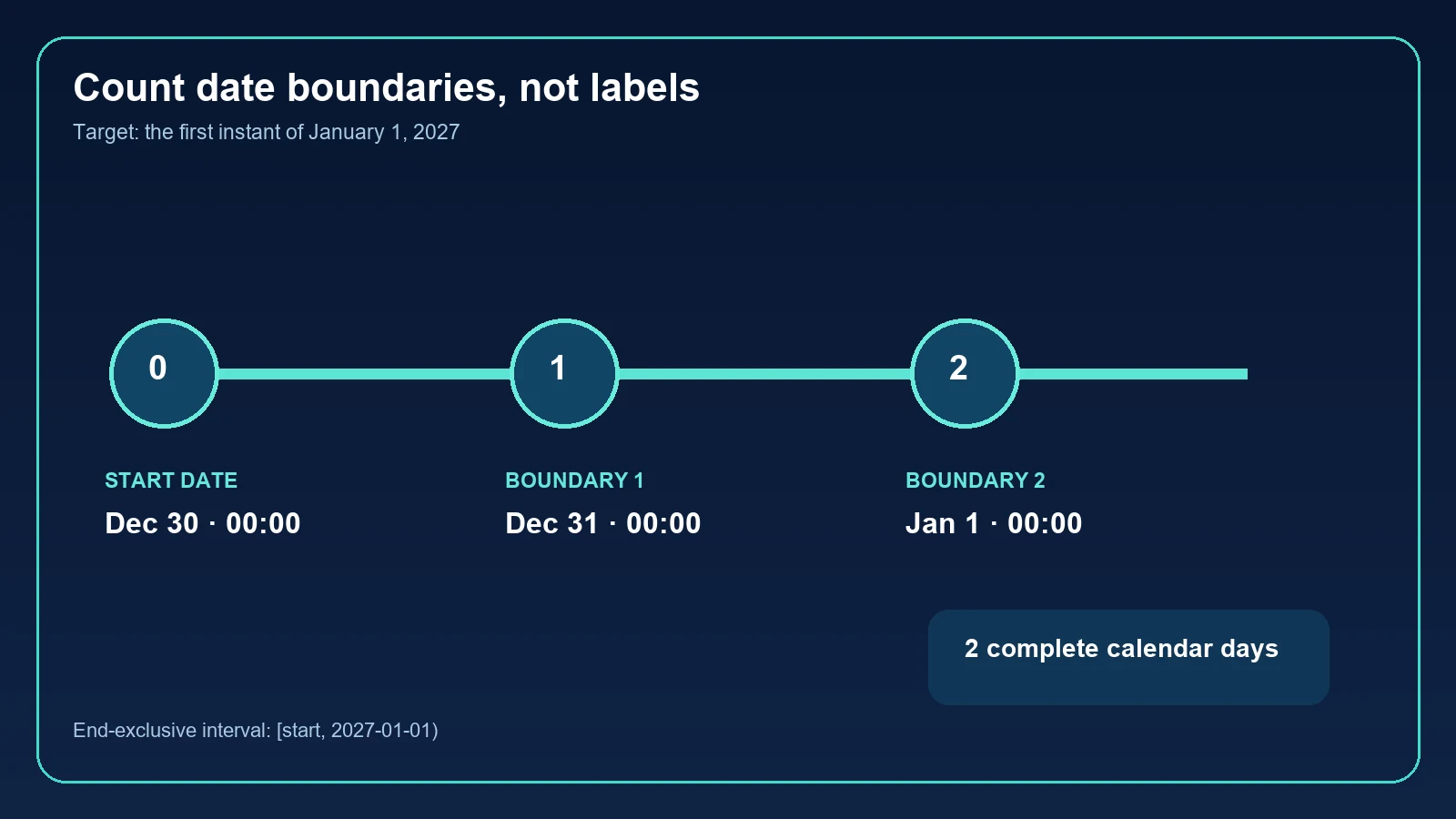 Count date boundaries, not labels

Target: the first instant of January 1, 2027

0

1

2

START DATE
Dec 30 · 00:00

BOUNDARY 1
Dec 31 · 00:00

BOUNDARY 2
Jan 1 · 00:00

2 complete calendar days

End-exclusive interval: [start, 2027-01-01)